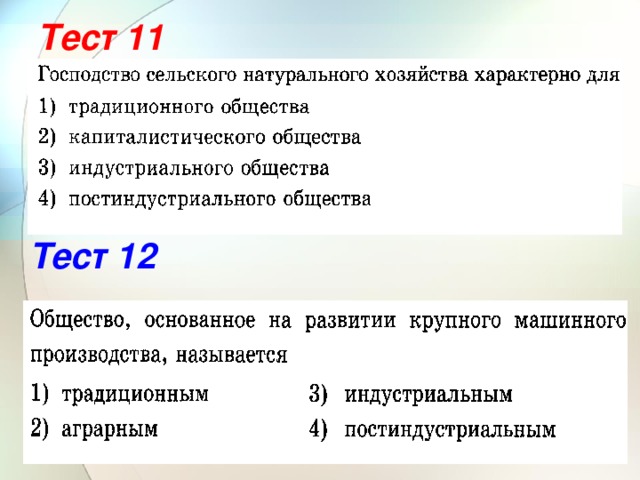 Тест 11

Господство сельского натурального хозяйства характерно для

1) традиционного общества
2) капиталистического общества
3) индустриального общества
4) постиндустриального общества

Тест 12

Общество, основанное на развитии крупного машинного производства, называется

1) традиционным
2) аграрным
3) индустриальным
4) постиндустриальным